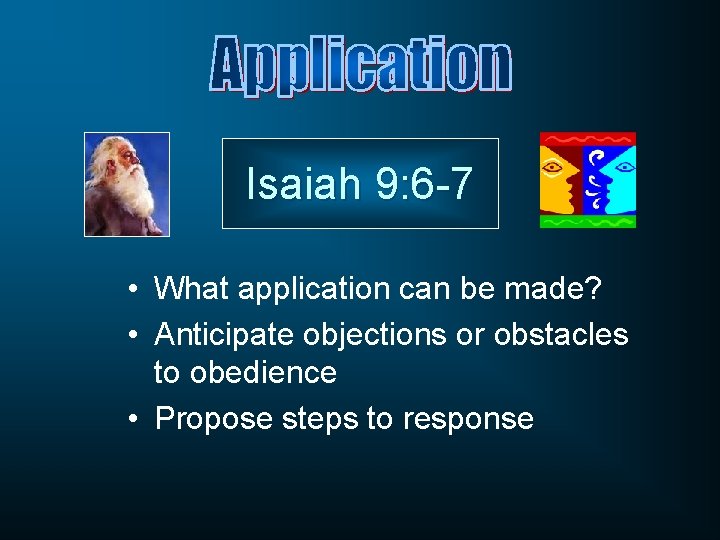 Application

Isaiah 9:6-7

• What application can be made?
• Anticipate objections or obstacles to obedience
• Propose steps to response